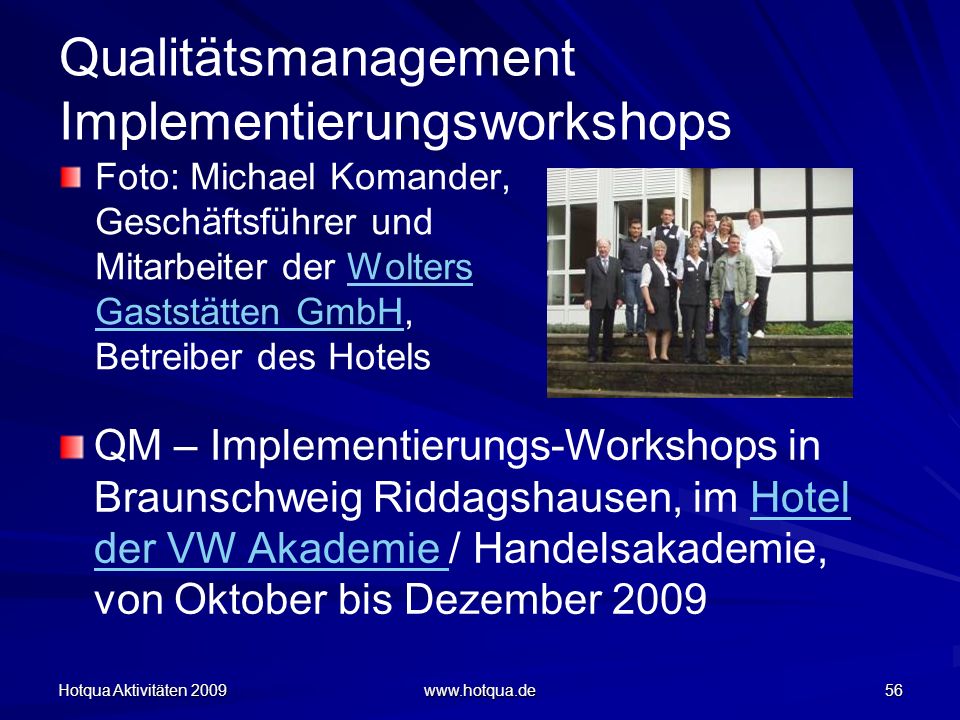 Qualitätsmanagement Implementierungsworkshops

Foto: Michael Komander, Geschäftsführer und Mitarbeiter der Wolters Gaststätten GmbH, Betreiber des Hotels

QM – Implementierungs-Workshops in Braunschweig Riddagshausen, im Hotel der VW Akademie / Handelsakademie, von Oktober bis Dezember 2009

Hotqua Aktivitäten 2009

www.hotqua.de

56